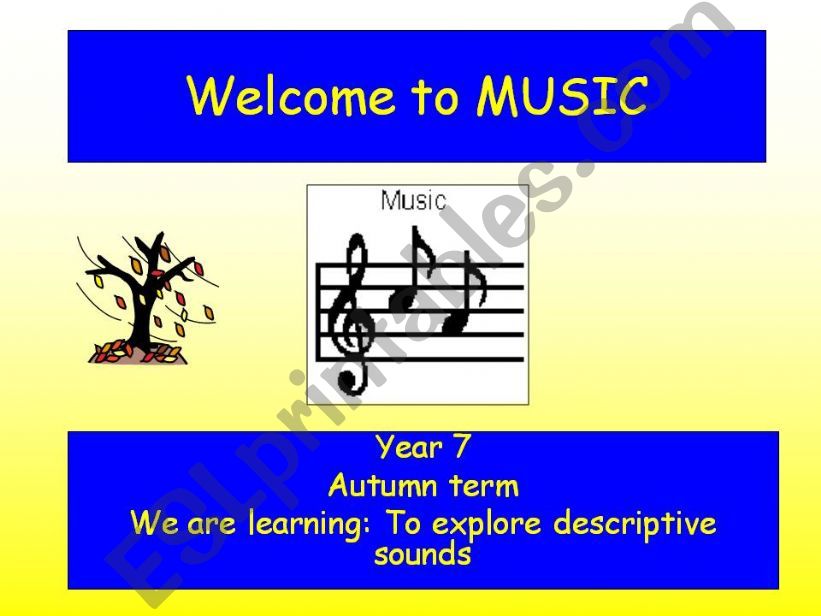 Welcome to MUSIC

Music

Year 7
Autumn term
We are learning: To explore descriptive sounds

ESLprintables.com